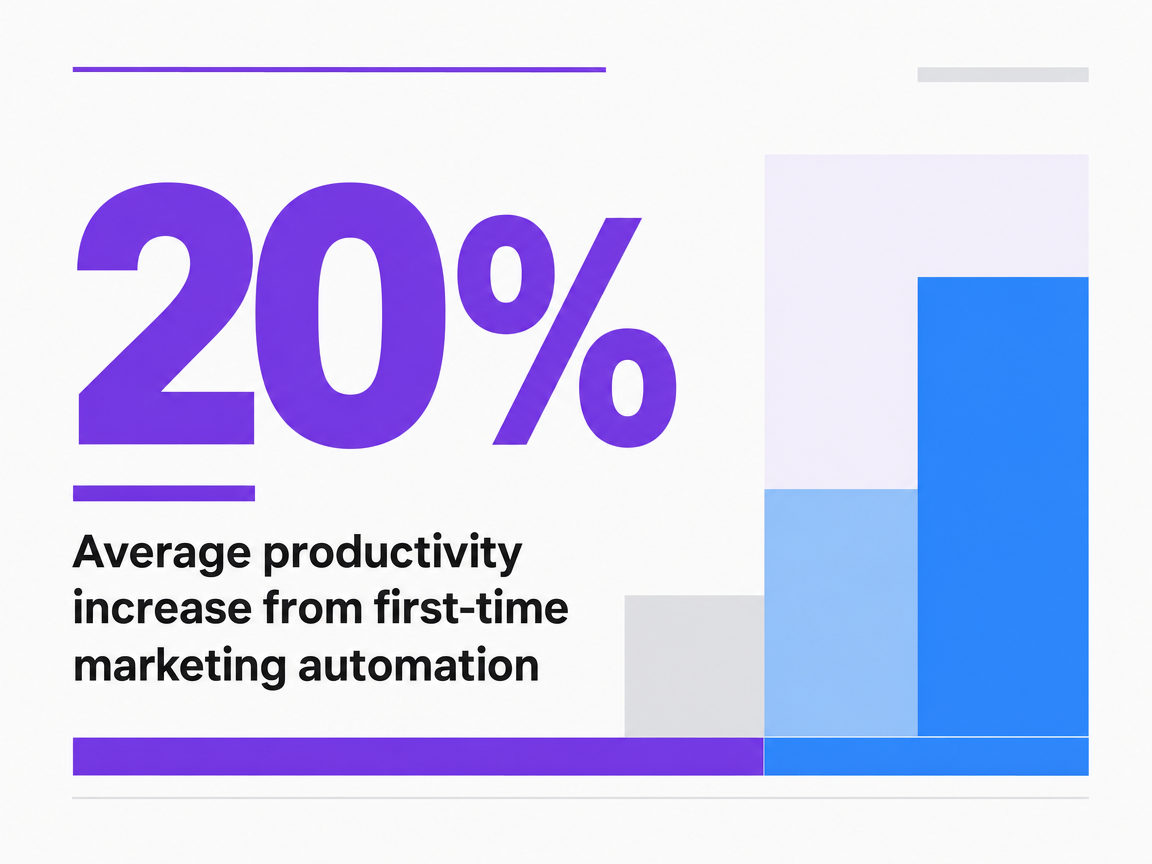 20%

Average productivity increase from first-time marketing automation